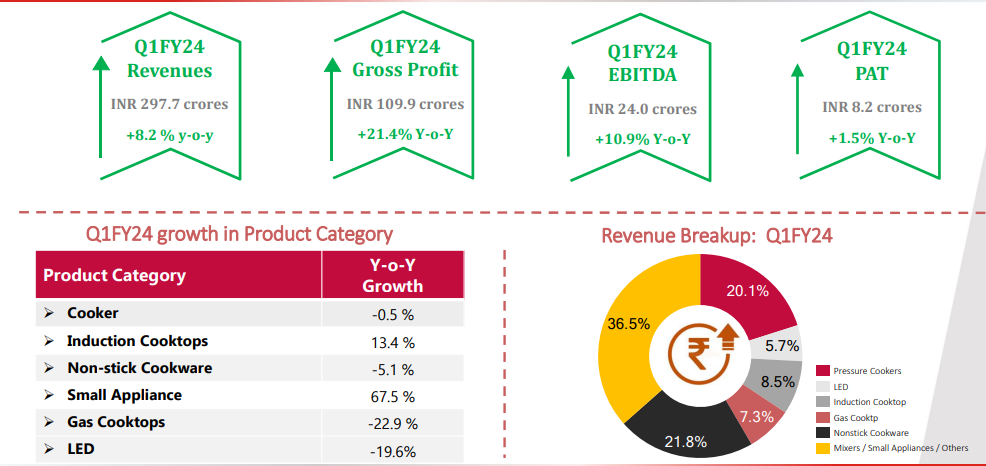 Q1FY24
Revenues
INR 297.7 crores
+8.2 % y-o-y

Q1FY24
Gross Profit
INR 109.9 crores
+21.4% Y-o-Y

Q1FY24
EBITDA
INR 24.0 crores
+10.9% Y-o-Y

Q1FY24
PAT
INR 8.2 crores
+1.5% Y-o-Y

Q1FY24 growth in Product Category

| Product Category | Y-o-Y Growth |
|---|---|
| ➢ Cooker | -0.5 % |
| ➢ Induction Cooktops | 13.4 % |
| ➢ Non-stick Cookware | -5.1 % |
| ➢ Small Appliance | 67.5 % |
| ➢ Gas Cooktops | -22.9 % |
| ➢ LED | -19.6% |

Revenue Breakup: Q1FY24

20.1%
5.7%
8.5%
7.3%
21.8%
36.5%

Pressure Cookers
LED
Induction Cooktop
Gas Cooktp
Nonstick Cookware
Mixers / Small Appliances / Others